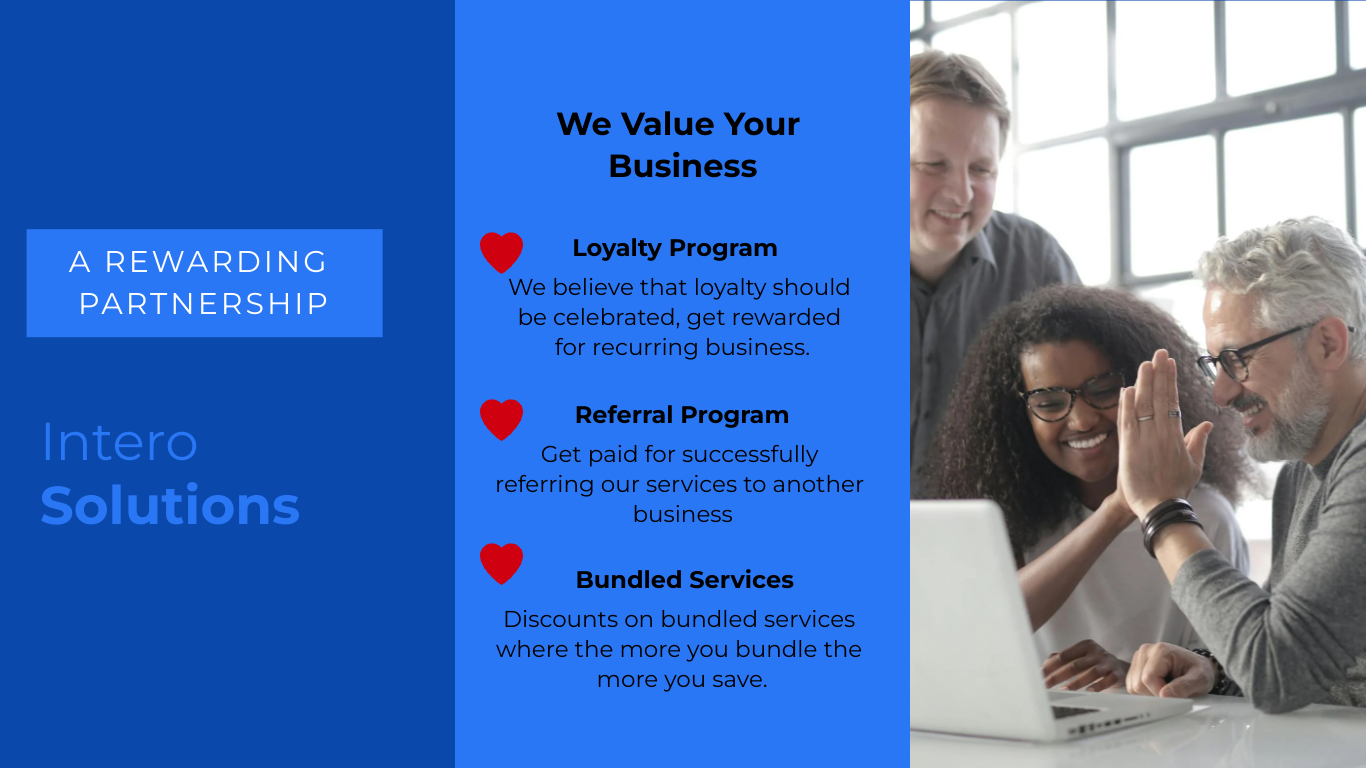 A REWARDING PARTNERSHIP

Intero
Solutions

We Value Your Business

Loyalty Program
We believe that loyalty should be celebrated, get rewarded for recurring business.

Referral Program
Get paid for successfully referring our services to another business

Bundled Services
Discounts on bundled services where the more you bundle the more you save.